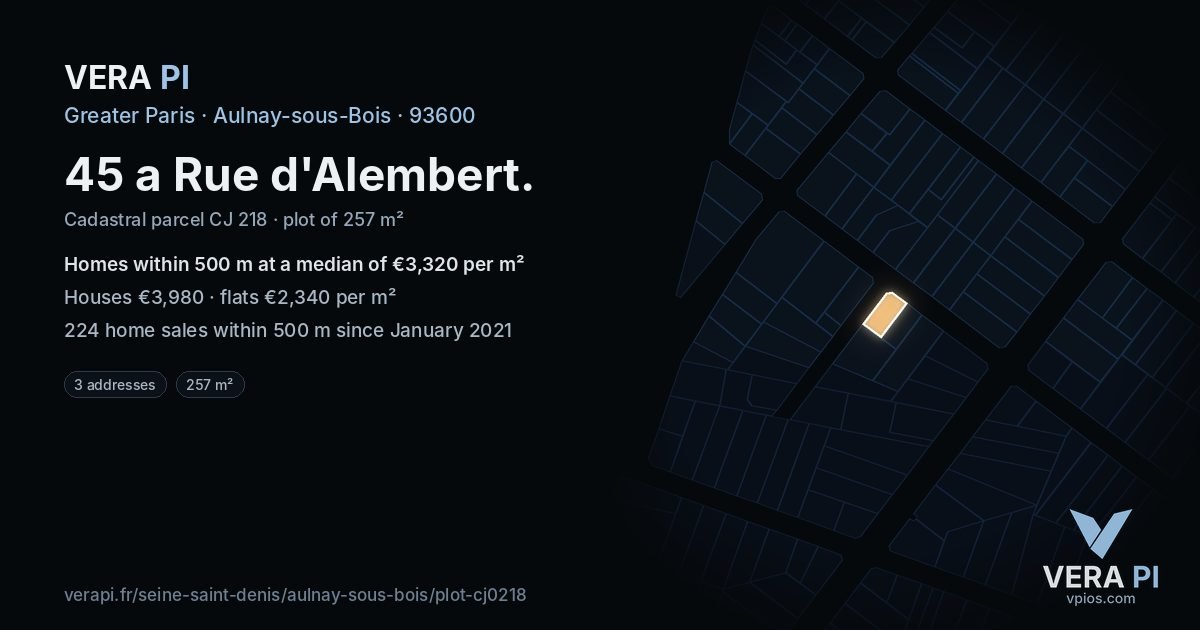 VERA PI

Greater Paris · Aulnay-sous-Bois · 93600

45 a Rue d'Alembert.

Cadastral parcel CJ 218 · plot of 257 m²

Homes within 500 m at a median of €3,320 per m²

Houses €3,980 · flats €2,340 per m²

224 home sales within 500 m since January 2021

3 addresses

257 m²

verapi.fr/seine-saint-denis/aulnay-sous-bois/plot-cj0218

VERA PI
vpios.com